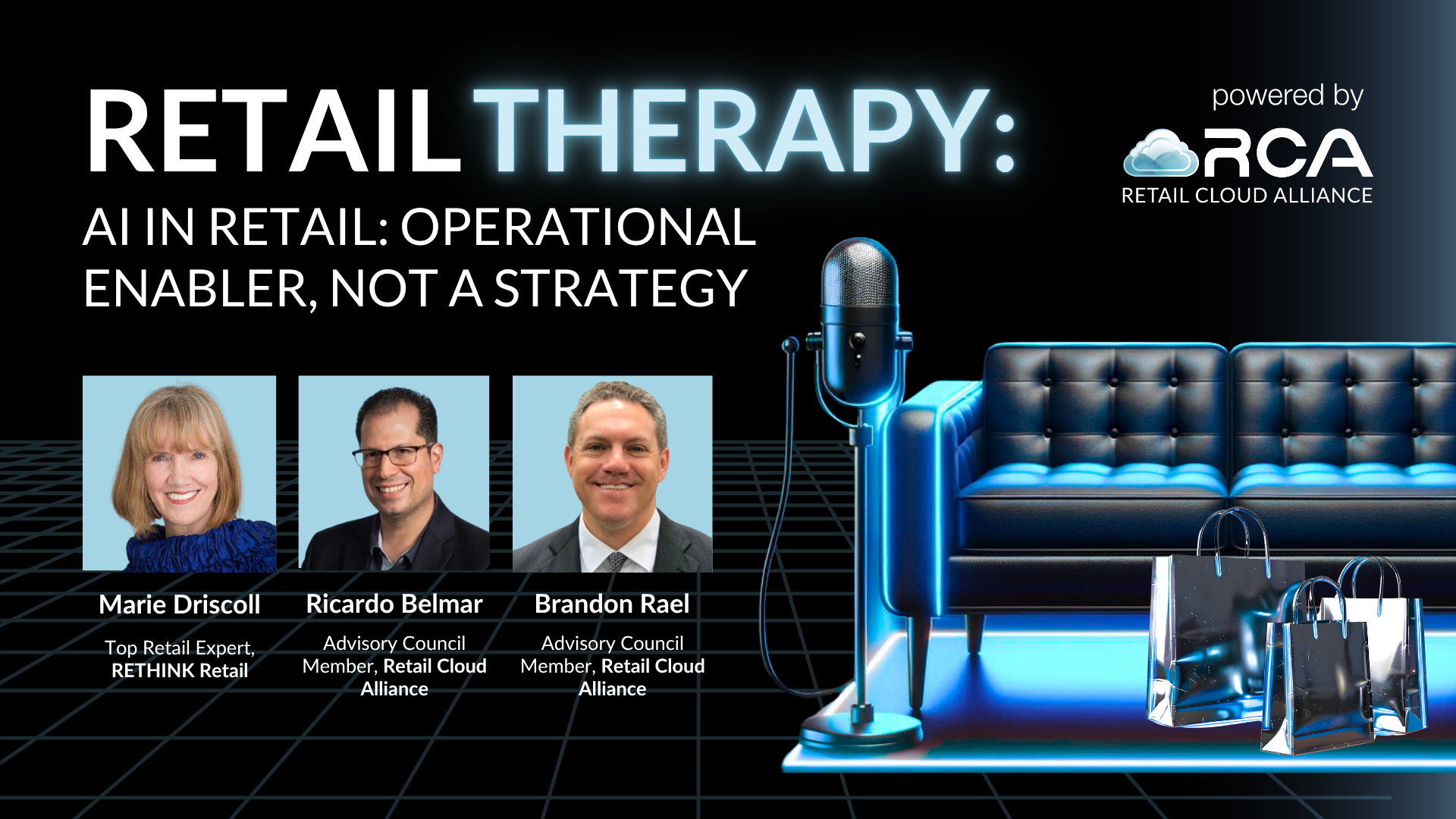 RETAIL THERAPY:

AI IN RETAIL: OPERATIONAL ENABLER, NOT A STRATEGY

powered by

RCA

RETAIL CLOUD ALLIANCE

Marie Driscoll

Top Retail Expert, RETHINK Retail

Ricardo Belmar

Advisory Council Member, Retail Cloud Alliance

Brandon Rael

Advisory Council Member, Retail Cloud Alliance